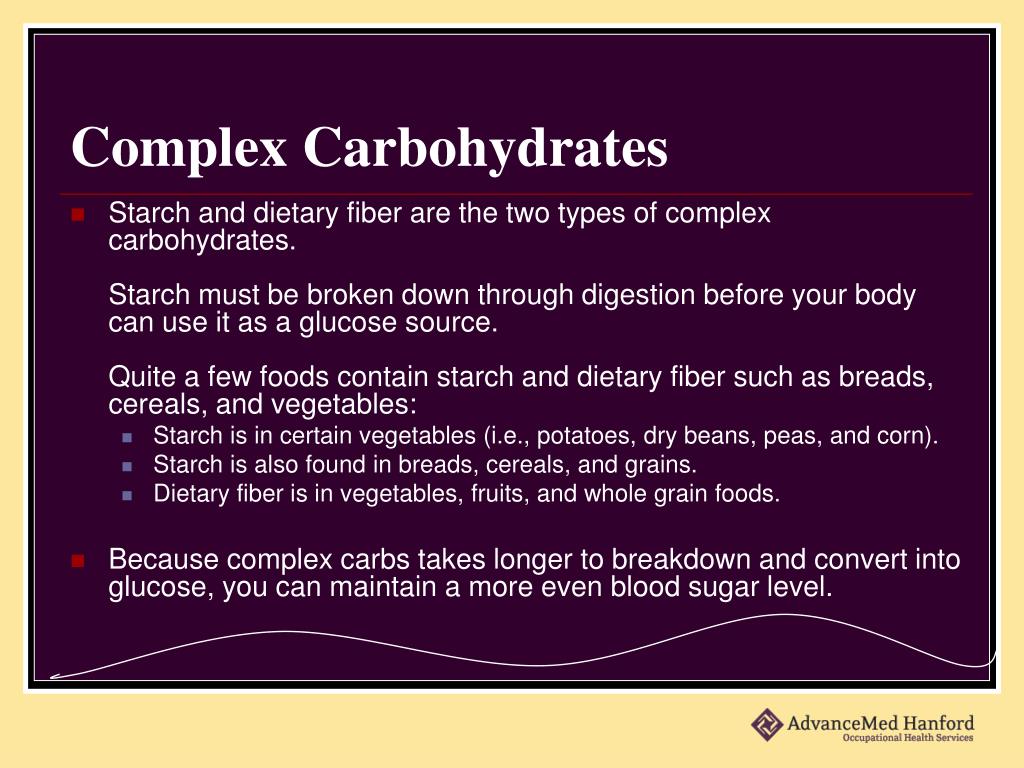 Complex Carbohydrates

Starch and dietary fiber are the two types of complex carbohydrates.

Starch must be broken down through digestion before your body can use it as a glucose source.

Quite a few foods contain starch and dietary fiber such as breads, cereals, and vegetables:

Starch is in certain vegetables (i.e., potatoes, dry beans, peas, and corn).

Starch is also found in breads, cereals, and grains.

Dietary fiber is in vegetables, fruits, and whole grain foods.

Because complex carbs takes longer to breakdown and convert into glucose, you can maintain a more even blood sugar level.

AdvanceMed Hanford
Occupational Health Services